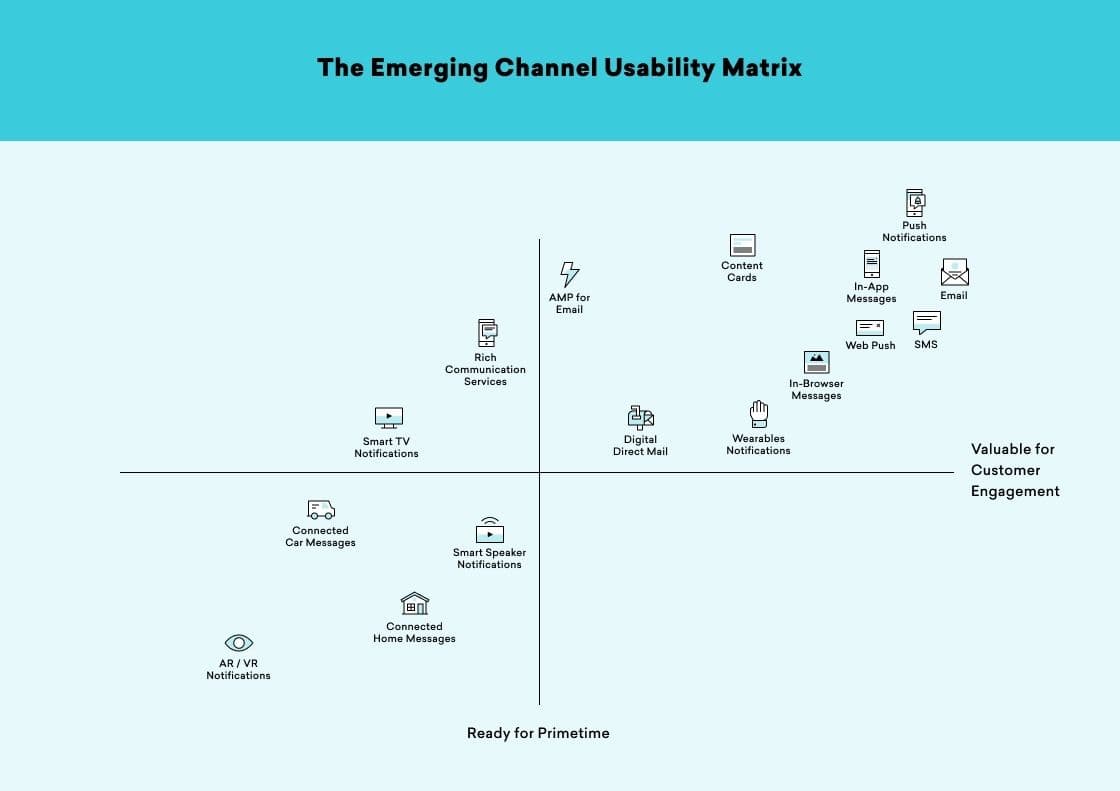 The Emerging Channel Usability Matrix

Push Notifications

Content Cards

In-App Messages

Email

AMP for Email

Web Push

SMS

Rich Communication Services

In-Browser Messages

Smart TV Notifications

Digital Direct Mail

Wearables Notifications

Valuable for Customer Engagement

Connected Car Messages

Smart Speaker Notifications

Connected Home Messages

AR / VR Notifications

Ready for Primetime